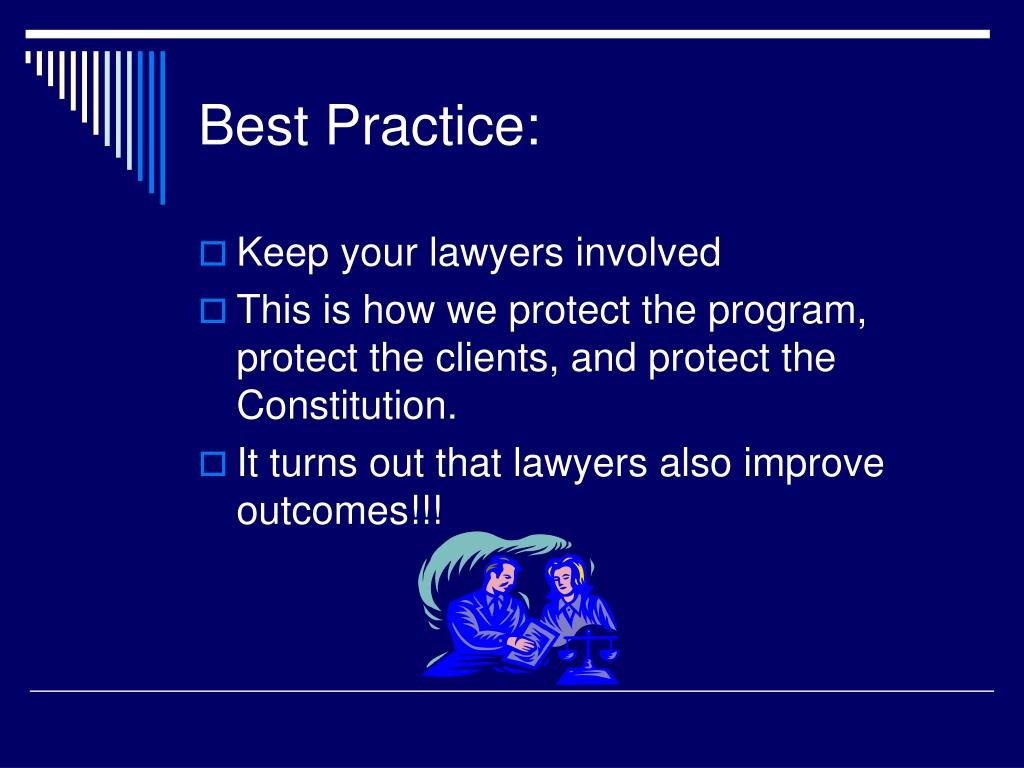 Best Practice:

Keep your lawyers involved

This is how we protect the program, protect the clients, and protect the Constitution.

It turns out that lawyers also improve outcomes!!!